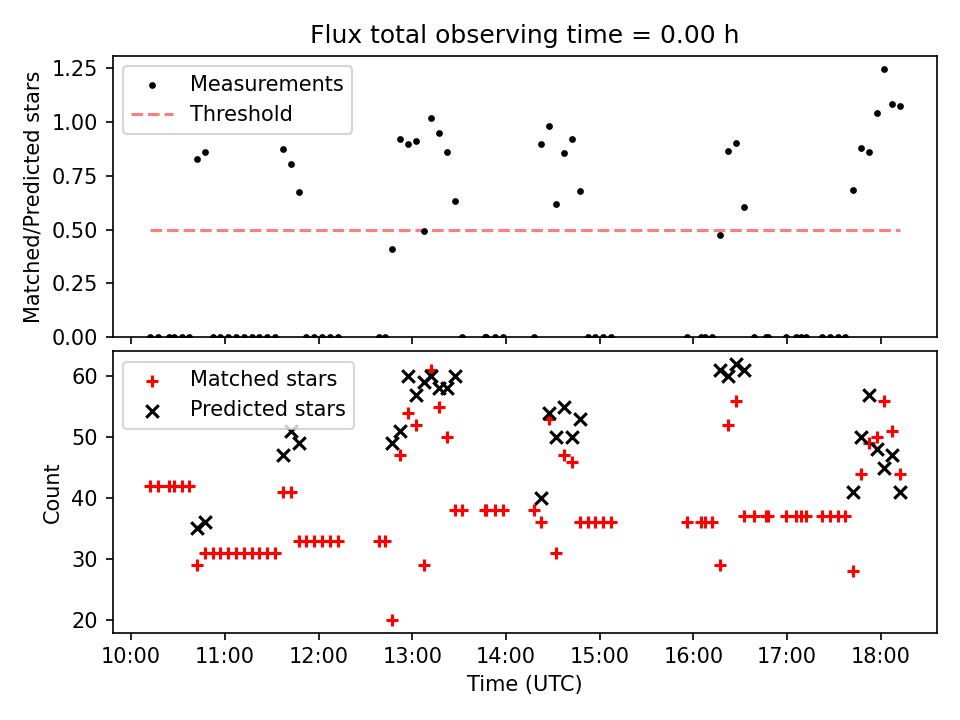 Flux total observing time = 0.00 h

Measurements
Threshold

Matched/Predicted stars

1.25
1.00
0.75
0.50
0.25
0.00

Matched stars
Predicted stars

Count

60
50
40
30
20

10:00 11:00 12:00 13:00 14:00 15:00 16:00 17:00 18:00

Time (UTC)